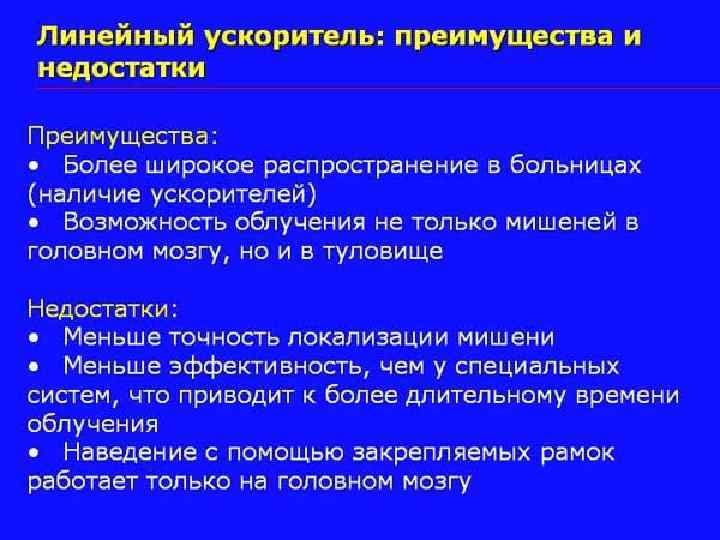 Линейный ускоритель: преимущества и недостатки

Преимущества:
• Более широкое распространение в больницах (наличие ускорителей)
• Возможность облучения не только мишеней в головном мозгу, но и в туловище

Недостатки:
• Меньше точность локализации мишени
• Меньше эффективность, чем у специальных систем, что приводит к более длительному времени облучения
• Наведение с помощью закрепляемых рамок работает только на головном мозгу